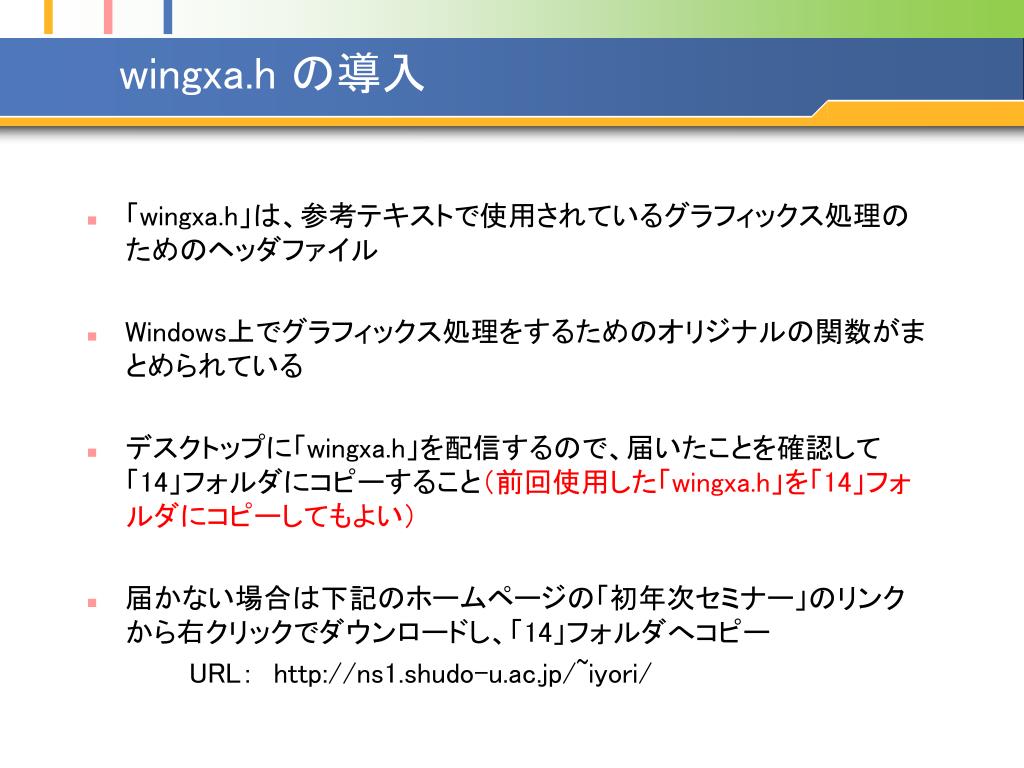 wingxa.h の導入

「wingxa.h」は、参考テキストで使用されているグラフィックス処理のためのヘッダファイル

Windows上でグラフィックス処理をするためのオリジナルの関数がまとめられている

デスクトップに「wingxa.h」を配信するので、届いたことを確認して「14」フォルダにコピーすること（前回使用した「wingxa.h」を「14」フォルダにコピーしてもよい）

届かない場合は下記のホームページの「初年次セミナー」のリンクから右クリックでダウンロードし、「14」フォルダへコピー
URL： http://ns1.shudo-u.ac.jp/~iyori/